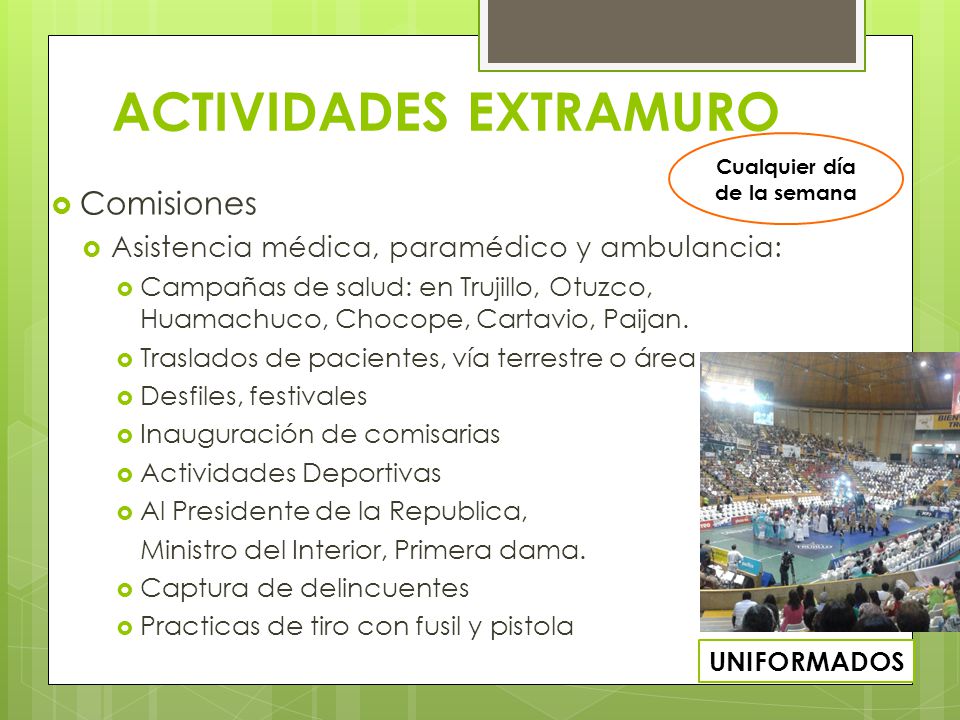 ACTIVIDADES EXTRAMURO

Cualquier día de la semana

Comisiones

Asistencia médica, paramédico y ambulancia:

Campañas de salud: en Trujillo, Otuzco, Huamachuco, Chocope, Cartavio, Paijan.

Traslados de pacientes, vía terrestre o área

Desfiles, festivales

Inauguración de comisarias

Actividades Deportivas

Al Presidente de la Republica, Ministro del Interior, Primera dama.

Captura de delincuentes

Practicas de tiro con fusil y pistola

UNIFORMADOS